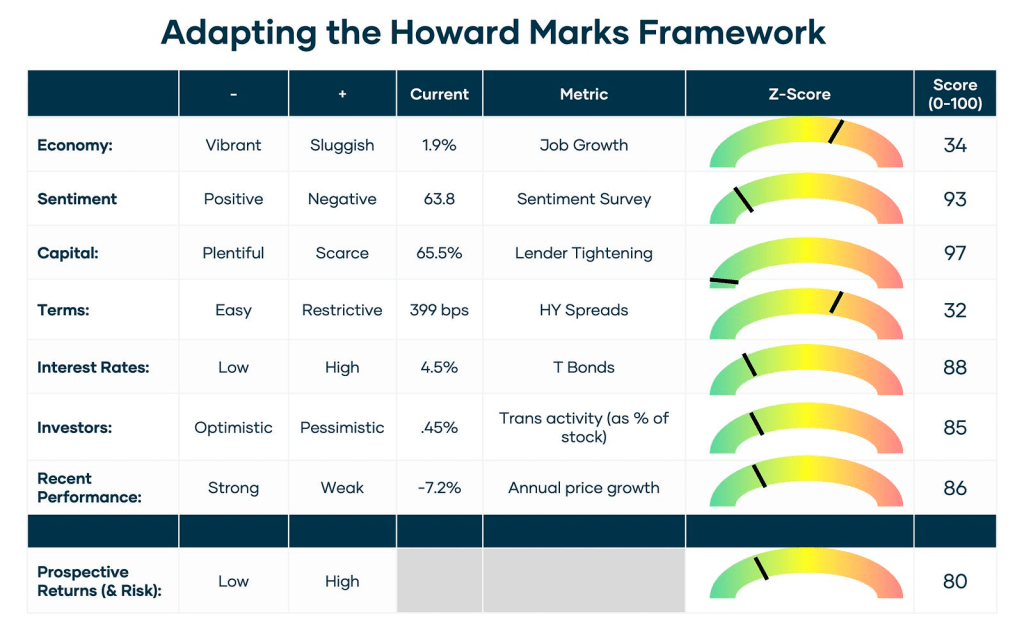 Adapting the Howard Marks Framework

| | - | + | Current | Metric | Z-Score | Score (0-100) |
|---|---|---|---|---|---|---|
| Economy: | Vibrant | Sluggish | 1.9% | Job Growth | | 34 |
| Sentiment | Positive | Negative | 63.8 | Sentiment Survey | | 93 |
| Capital: | Plentiful | Scarce | 65.5% | Lender Tightening | | 97 |
| Terms: | Easy | Restrictive | 399 bps | HY Spreads | | 32 |
| Interest Rates: | Low | High | 4.5% | T Bonds | | 88 |
| Investors: | Optimistic | Pessimistic | .45% | Trans activity (as % of stock) | | 85 |
| Recent Performance: | Strong | Weak | -7.2% | Annual price growth | | 86 |
| | | | | | | |
| Prospective Returns (& Risk): | Low | High | | | | 80 |